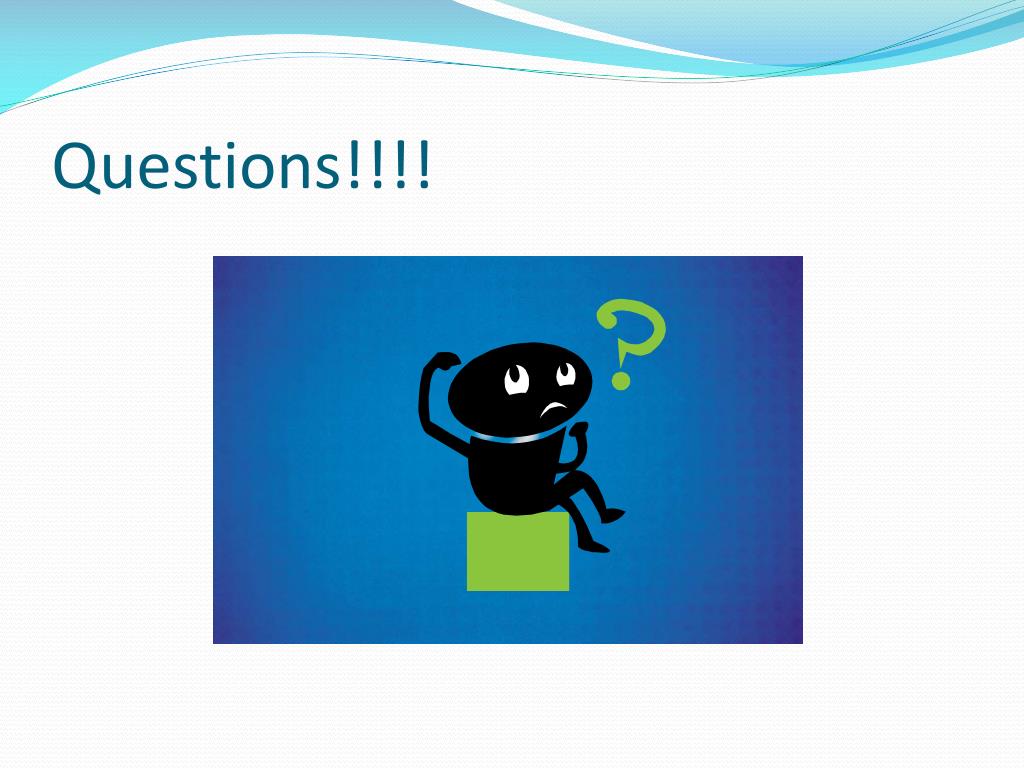 Questions!!!!

?